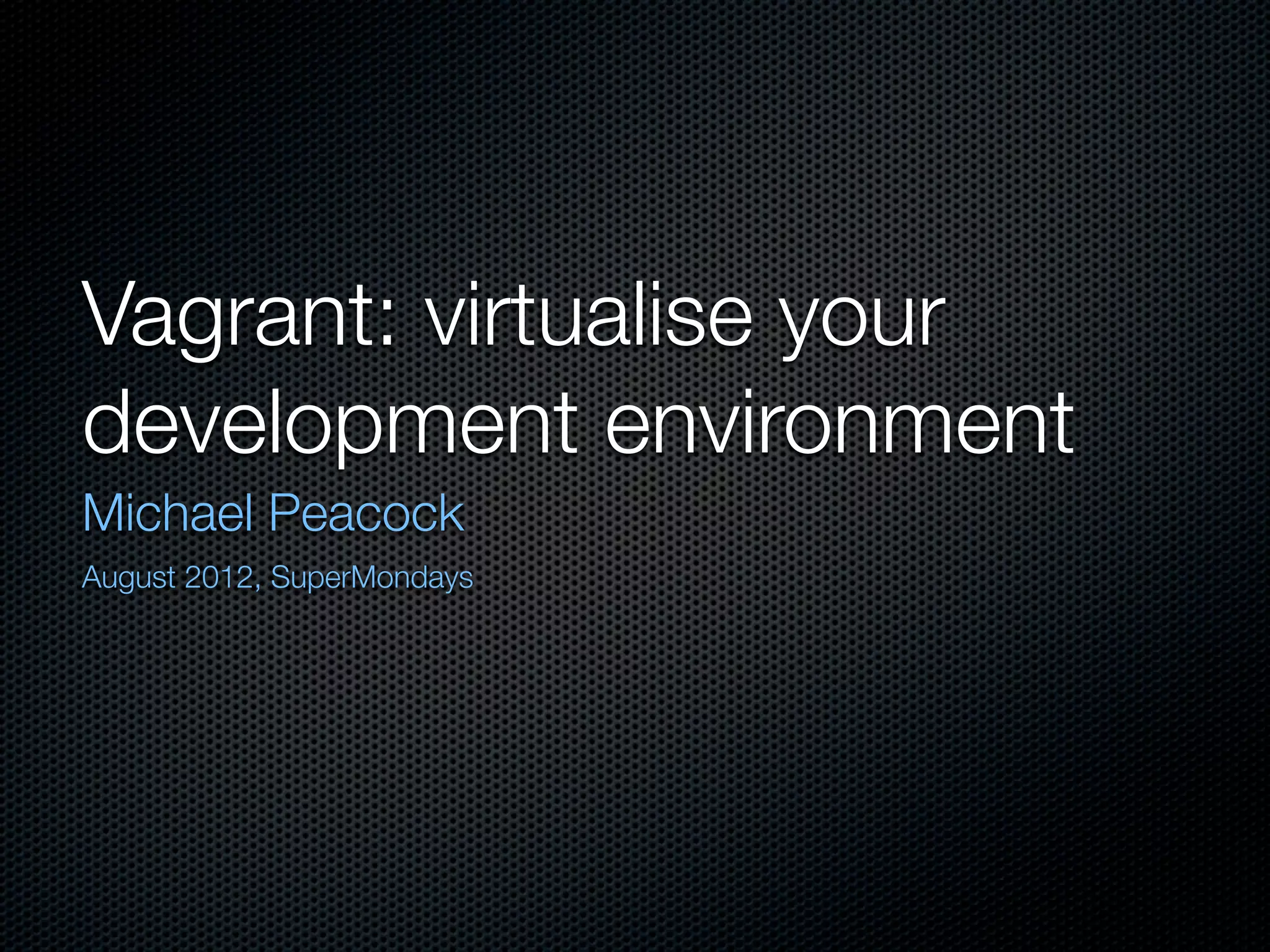 Vagrant: virtualise your development environment

Michael Peacock

August 2012, SuperMondays